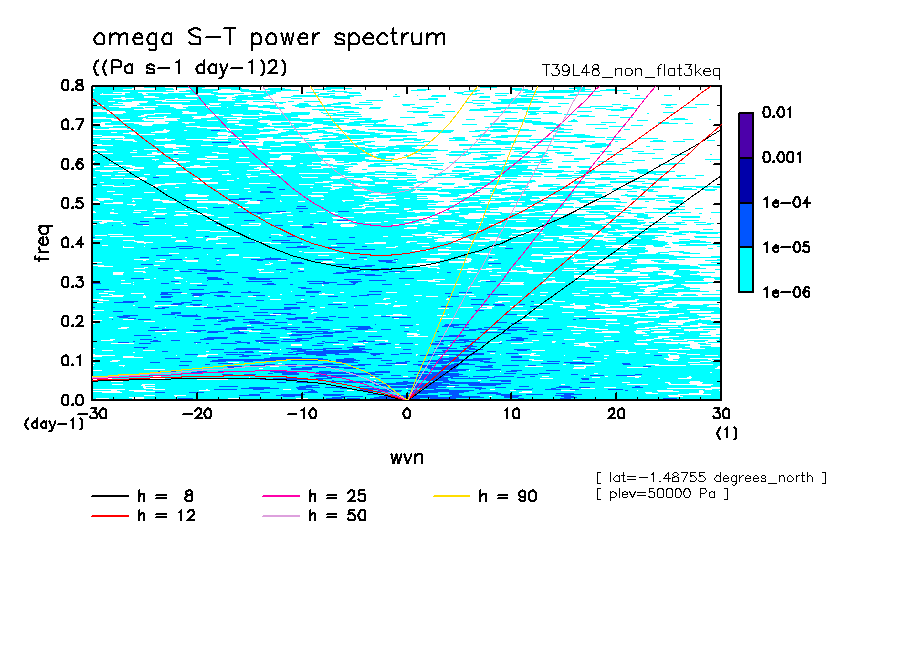 omega S-T power spectrum
((Pa s-1 day-1)2)
T39L48_non_flat3keq

0.8
0.7
0.6
0.5
0.4
0.3
0.2
0.1
0.0
freq
(day-1)

-30 -20 -10 0 10 20 30
(1)
wvn

0.01
0.001
1e-04
1e-05
1e-06

h = 8
h = 12
h = 25
h = 50
h = 90

[ lat=-1.48755 degrees_north ]
[ plev=50000 Pa ]